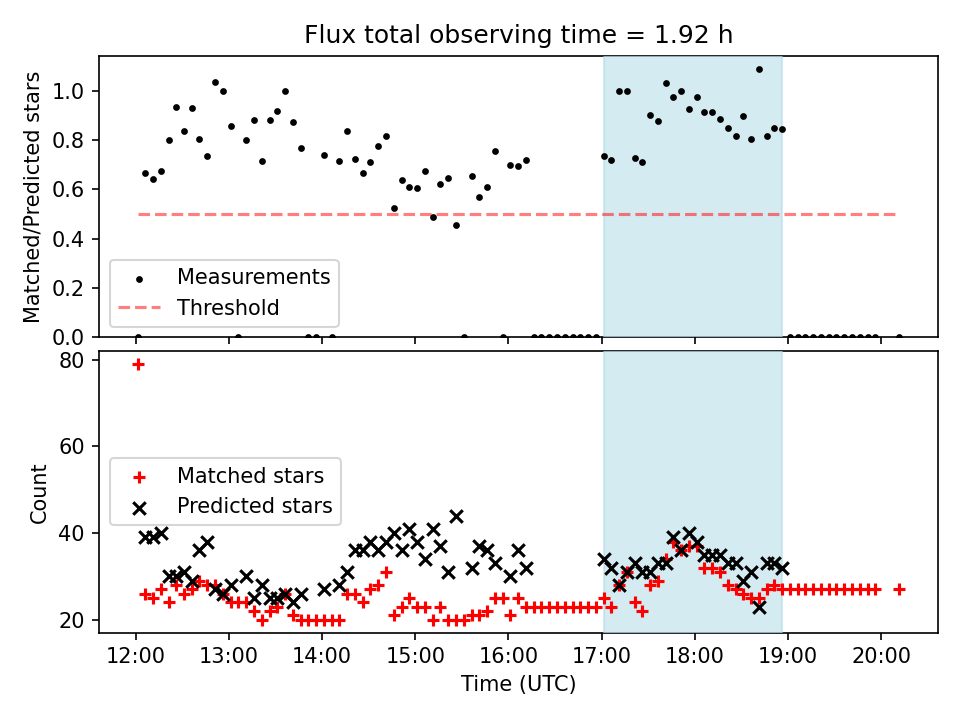 Flux total observing time = 1.92 h

Matched/Predicted stars

1.0
0.8
0.6
0.4
0.2
0.0

Measurements
Threshold

Count

80
60
40
20

Matched stars
Predicted stars

12:00
13:00
14:00
15:00
16:00
17:00
18:00
19:00
20:00

Time (UTC)